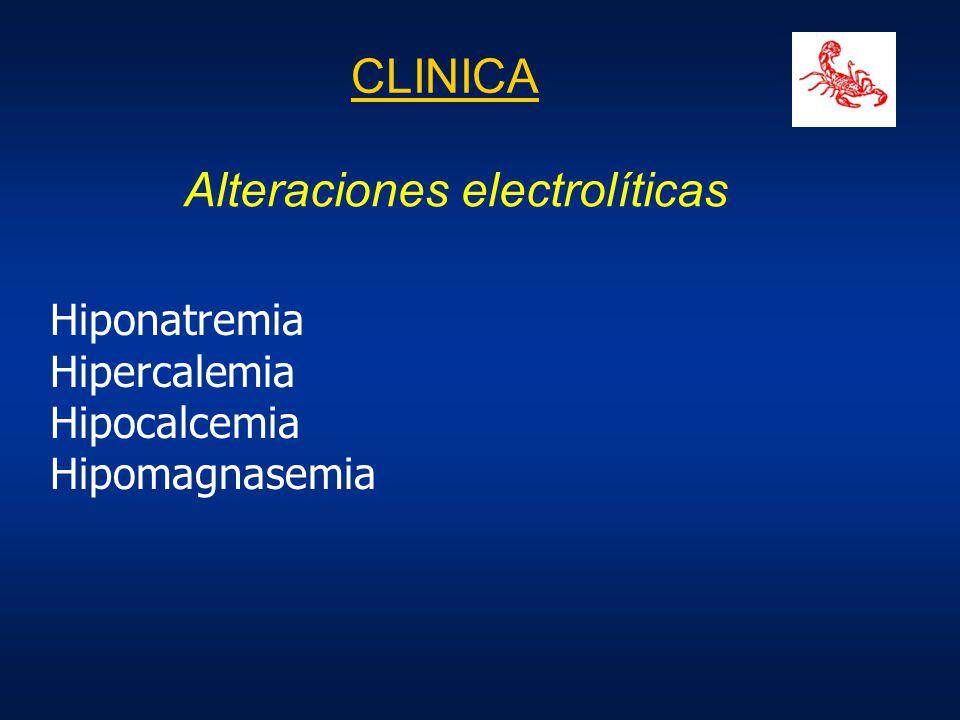 CLINICA

Alteraciones electrolíticas

Hiponatremia
Hipercalemia
Hipocalcemia
Hipomagnasemia